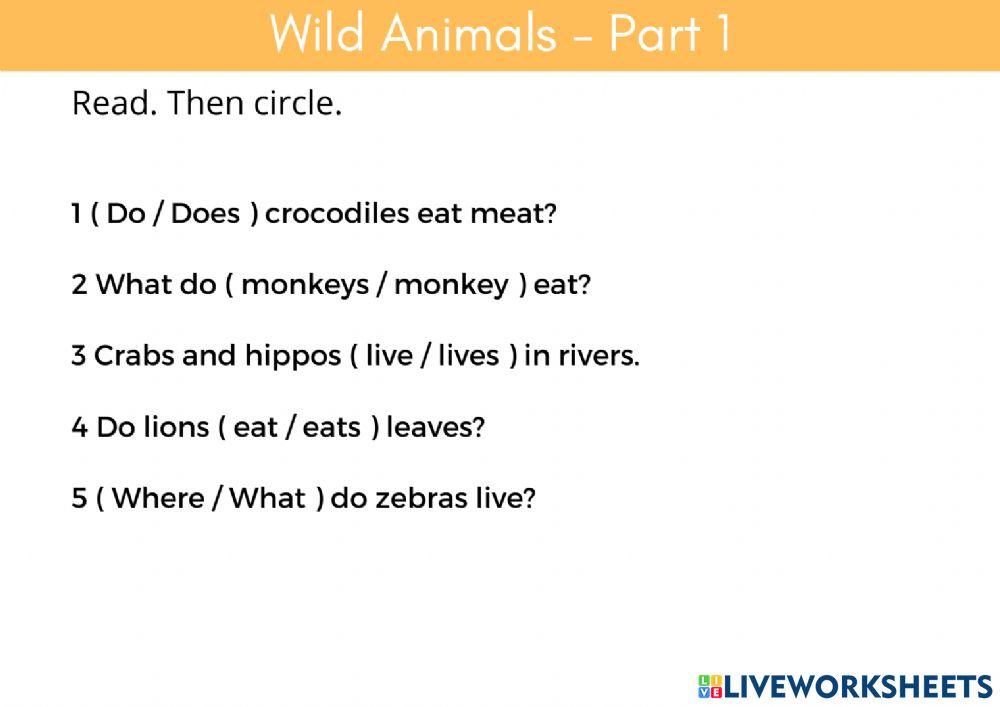 Wild Animals - Part 1

Read. Then circle.

1 ( Do / Does ) crocodiles eat meat?

2 What do ( monkeys / monkey ) eat?

3 Crabs and hippos ( live / lives ) in rivers.

4 Do lions ( eat / eats ) leaves?

5 ( Where / What ) do zebras live?

LIVEWORKSHEETS